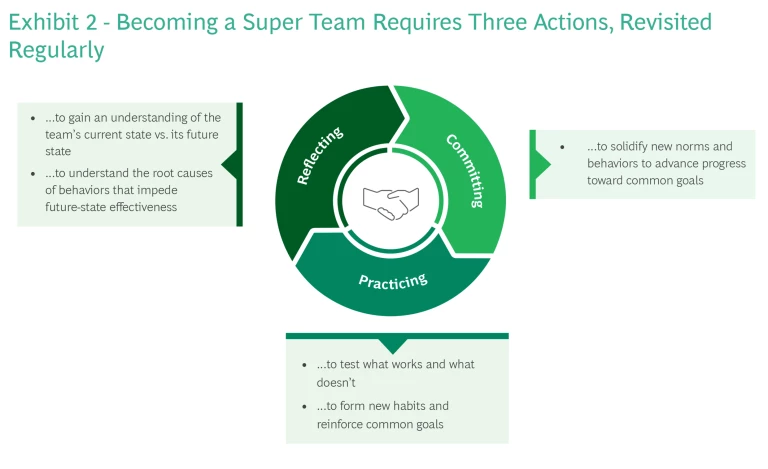 Exhibit 2 - Becoming a Super Team Requires Three Actions, Revisited Regularly

- ...to gain an understanding of the team's current state vs. its future state
- ...to understand the root causes of behaviors that impede future-state effectiveness

Reflecting

Committing

Practicing

- ...to solidify new norms and behaviors to advance progress toward common goals

- ...to test what works and what doesn't
- ...to form new habits and reinforce common goals